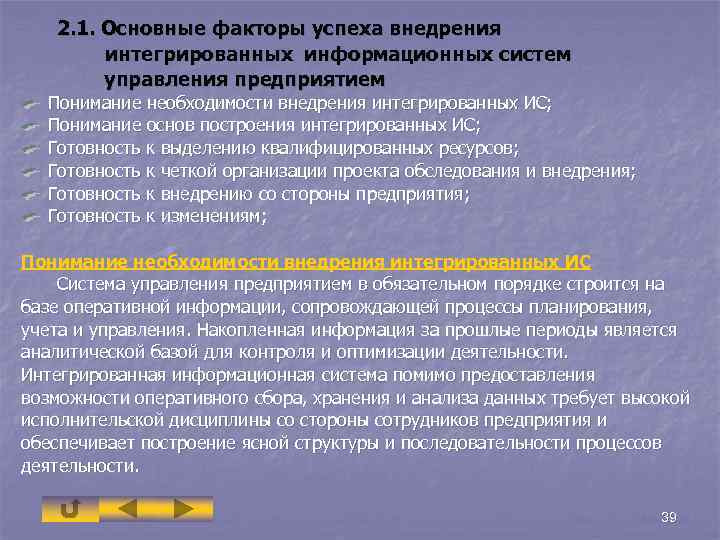 2.1. Основные факторы успеха внедрения интегрированных информационных систем управления предприятием

Понимание необходимости внедрения интегрированных ИС;
Понимание основ построения интегрированных ИС;
Готовность к выделению квалифицированных ресурсов;
Готовность к четкой организации проекта обследования и внедрения;
Готовность к внедрению со стороны предприятия;
Готовность к изменениям;

Понимание необходимости внедрения интегрированных ИС

Система управления предприятием в обязательном порядке строится на базе оперативной информации, сопровождающей процессы планирования, учета и управления. Накопленная информация за прошлые периоды является аналитической базой для контроля и оптимизации деятельности. Интегрированная информационная система помимо предоставления возможности оперативного сбора, хранения и анализа данных требует высокой исполнительской дисциплины со стороны сотрудников предприятия и обеспечивает построение ясной структуры и последовательности процессов деятельности.

39